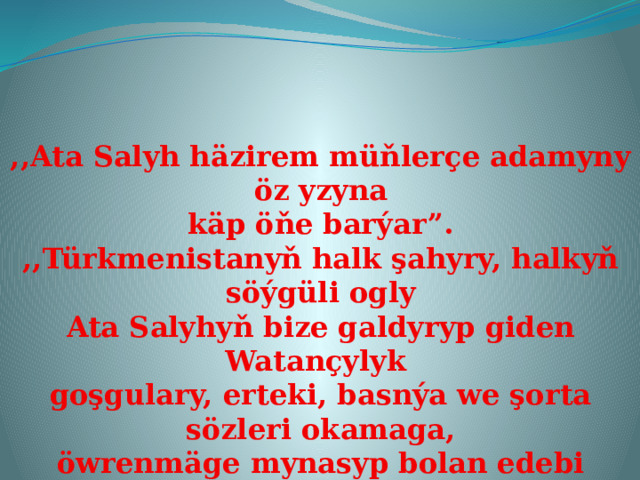 ,,Ata Salyh häzirem müňlerçe adamyny öz yzyna käp öňe barýar”.
,,Türkmenistanyň halk şahyry, halkyň söýgüli ogly Ata Salyhyň bize galdyryp giden Watançylyk goşgulary, erteki, basnýa we şorta sözleri okamaga, öwrenmäge mynasyp bolan edebi